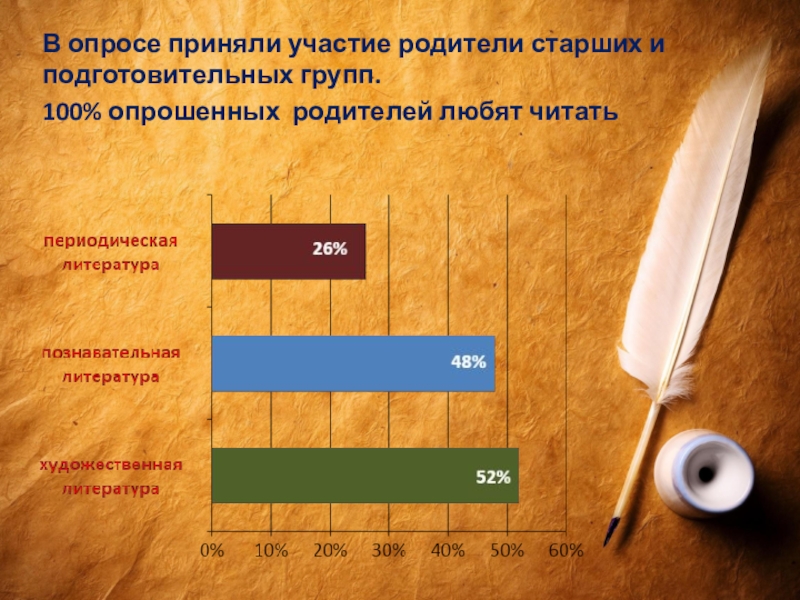 В опросе приняли участие родители старших и подготовительных групп.

100% опрошенных  родителей любят читать

периодическая литература

26%

познавательная литература

48%

художественная литература

52%

0%
10%
20%
30%
40%
50%
60%